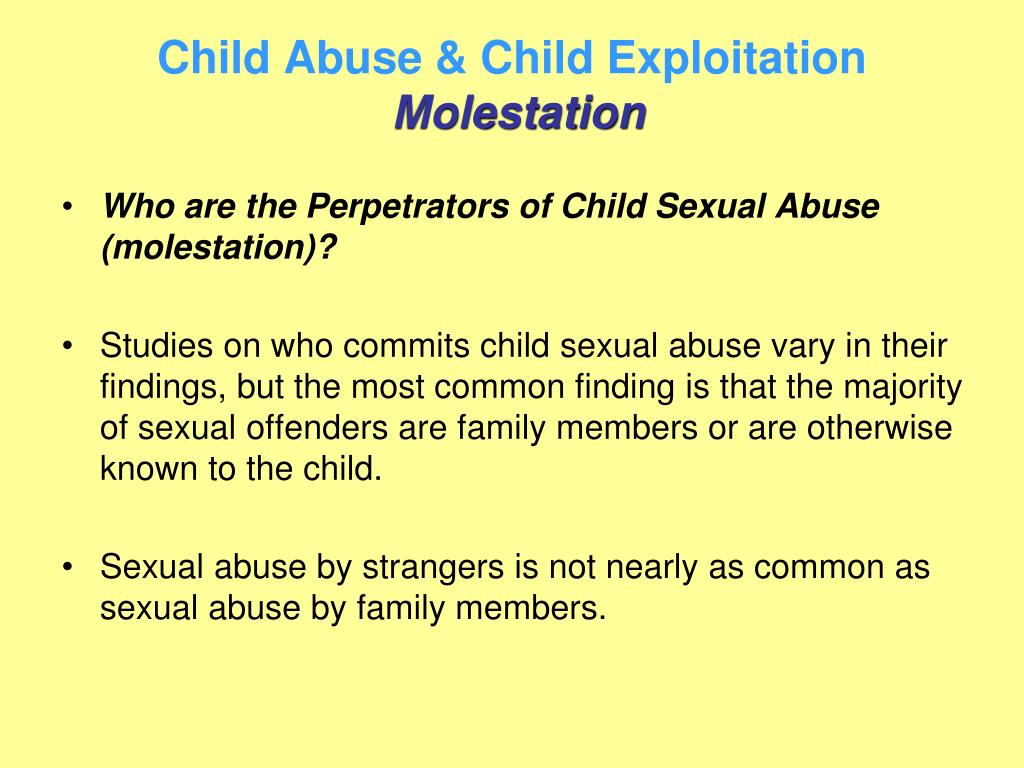 Child Abuse & Child Exploitation
Molestation

• Who are the Perpetrators of Child Sexual Abuse (molestation)?

• Studies on who commits child sexual abuse vary in their findings, but the most common finding is that the majority of sexual offenders are family members or are otherwise known to the child.

• Sexual abuse by strangers is not nearly as common as sexual abuse by family members.